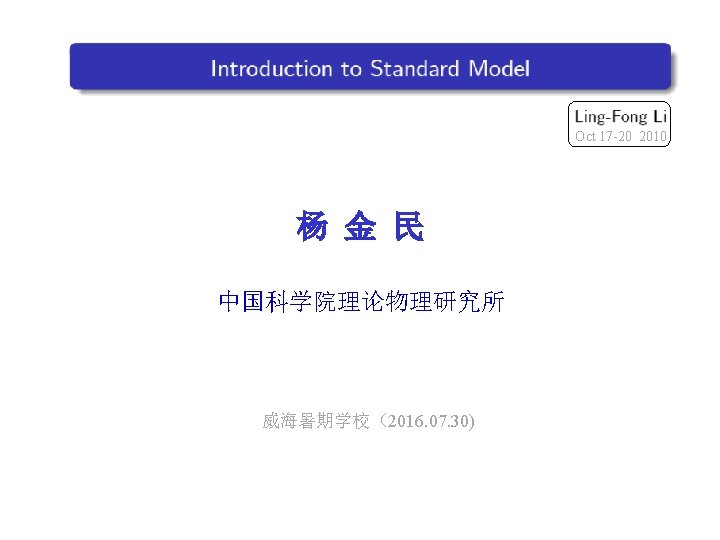 Introduction to Standard Model

Ling-Fong Li
Oct 17-20 2010

杨 金 民

中国科学院理论物理研究所

威海暑期学校（2016.07.30)